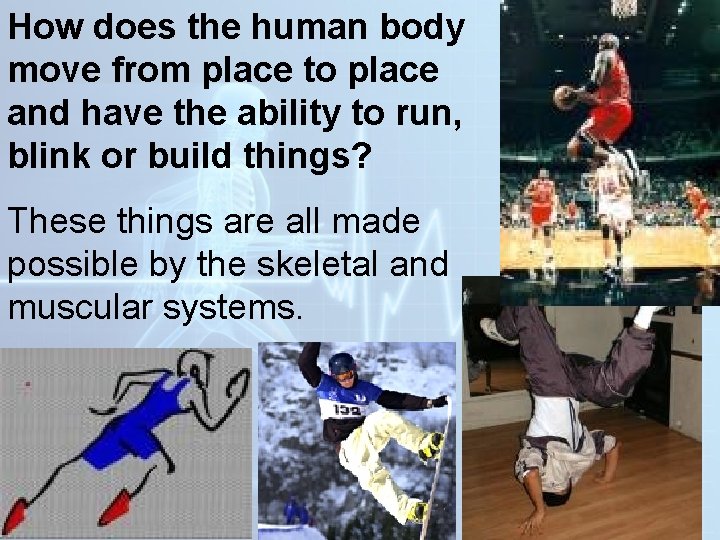 How does the human body move from place to place and have the ability to run, blink or build things?

These things are all made possible by the skeletal and muscular systems.

152